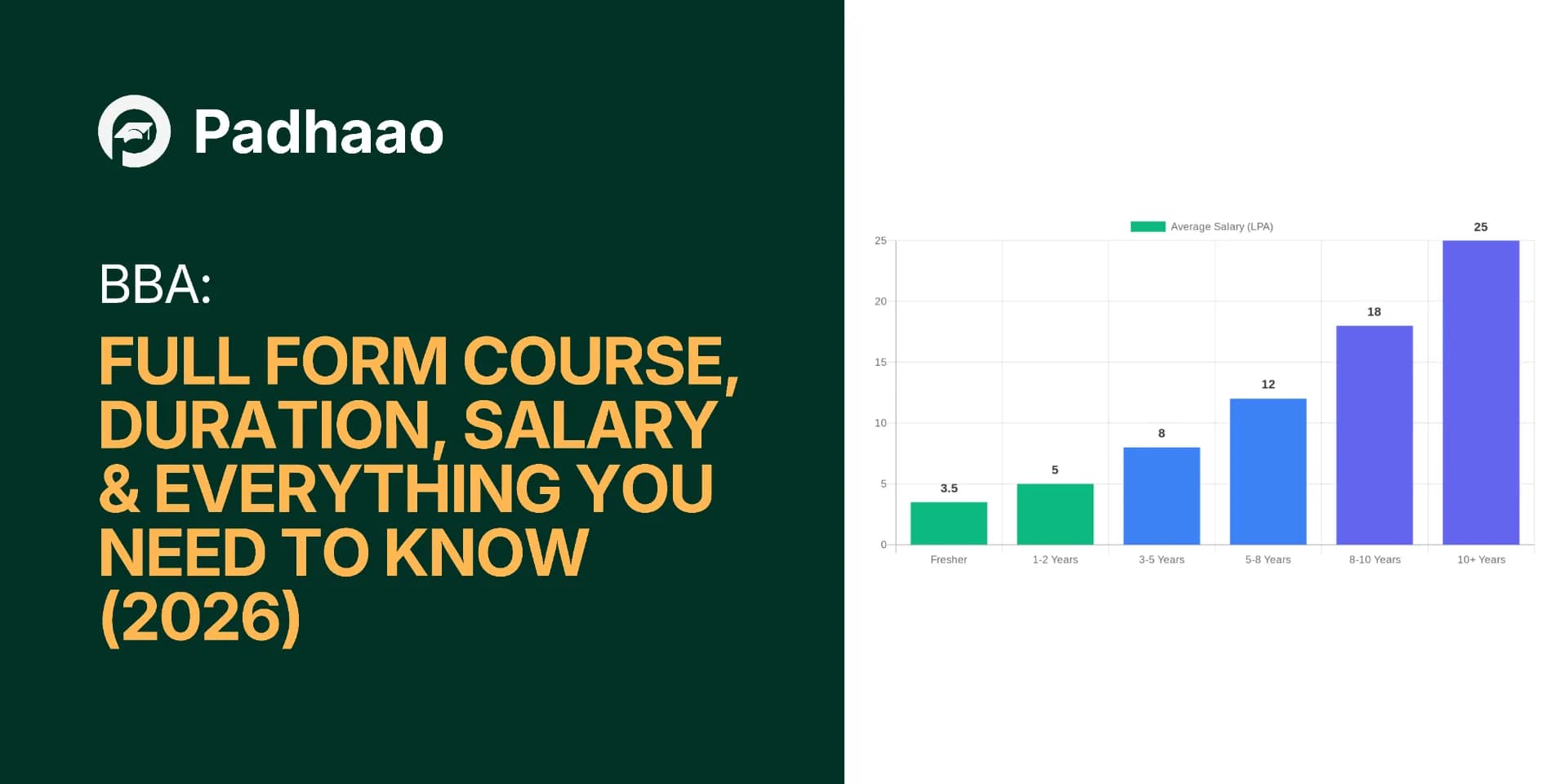 Padhaao

BBA:

FULL FORM COURSE, DURATION, SALARY & EVERYTHING YOU NEED TO KNOW (2026)

Average Salary (LPA)

25
20
15
10
5
0

3.5
5
8
12
18
25

Fresher
1-2 Years
3-5 Years
5-8 Years
8-10 Years
10+ Years